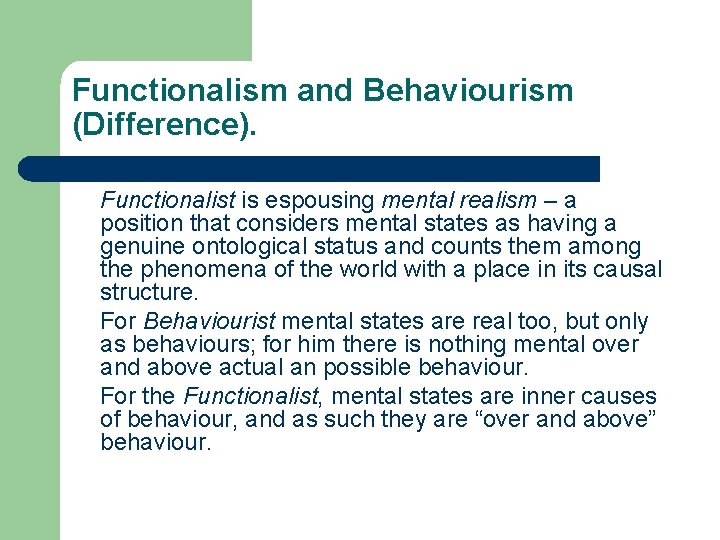 Functionalism and Behaviourism (Difference).

Functionalist is espousing mental realism – a position that considers mental states as having a genuine ontological status and counts them among the phenomena of the world with a place in its causal structure.

For Behaviourist mental states are real too, but only as behaviours; for him there is nothing mental over and above actual an possible behaviour.

For the Functionalist, mental states are inner causes of behaviour, and as such they are “over and above” behaviour.